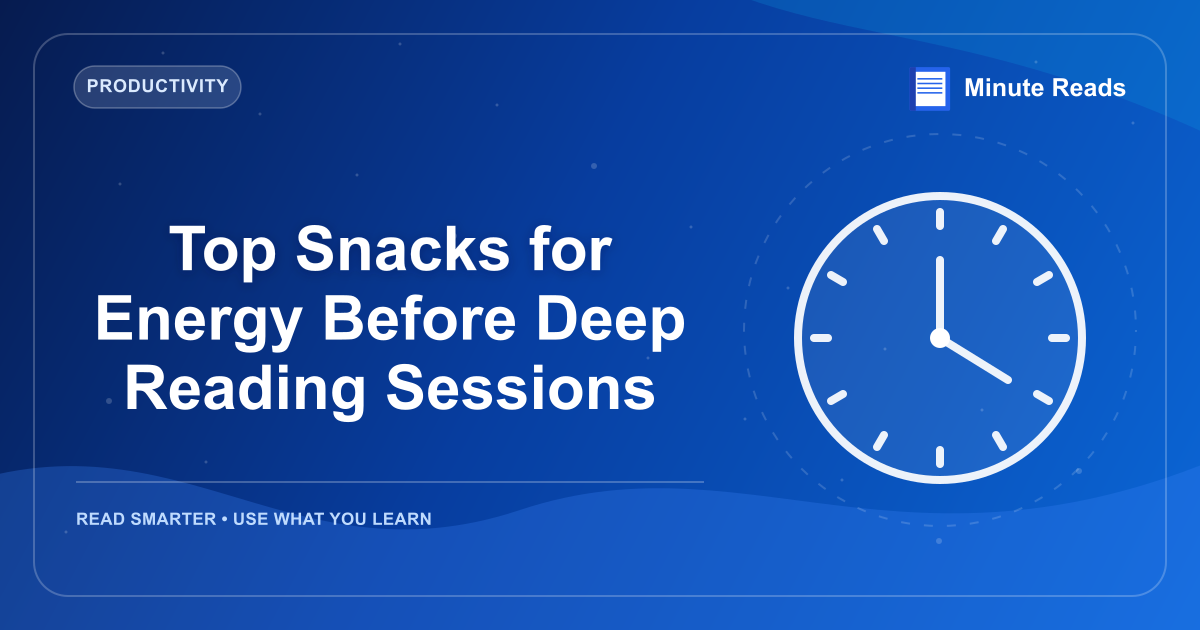 PRODUCTIVITY

Minute Reads

Top Snacks for Energy Before Deep Reading Sessions

READ SMARTER • USE WHAT YOU LEARN